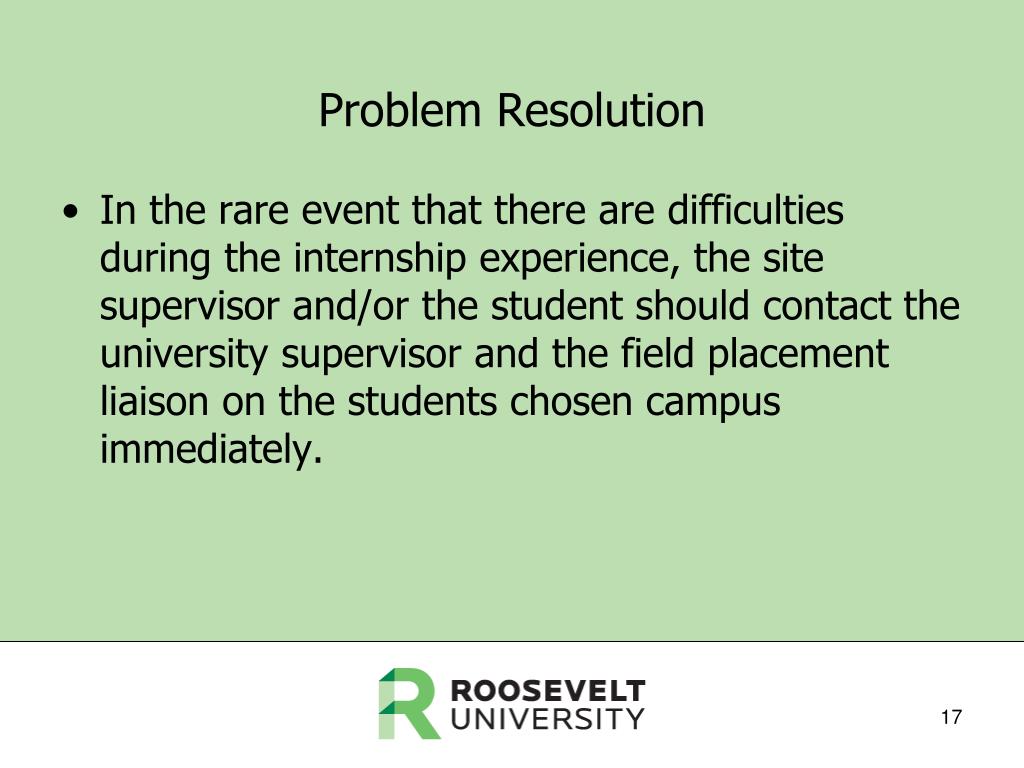 Problem Resolution

• In the rare event that there are difficulties during the internship experience, the site supervisor and/or the student should contact the university supervisor and the field placement liaison on the students chosen campus immediately.

ROOSEVELT UNIVERSITY

17